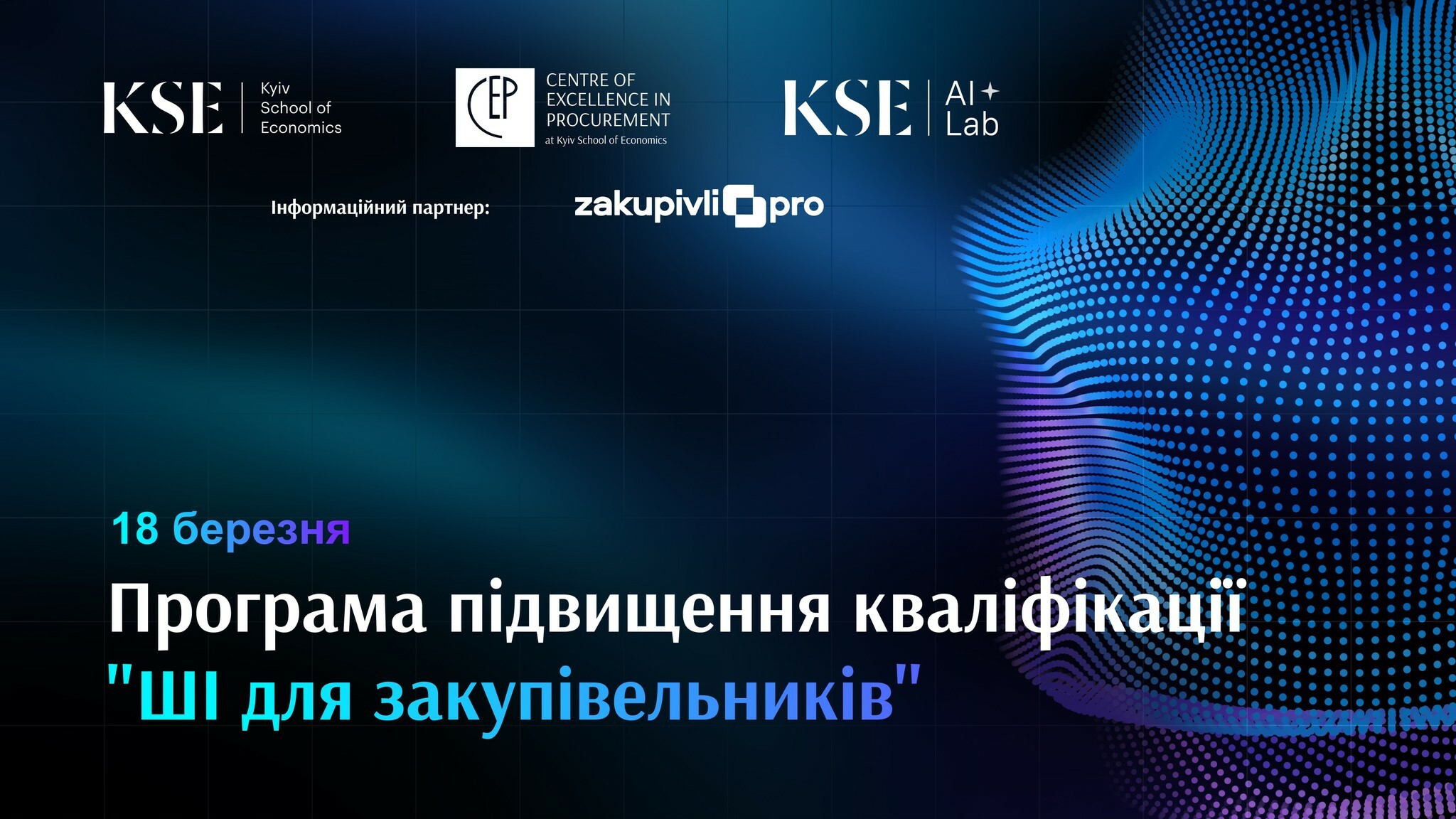 KSE Kyiv School of Economics

CEP CENTRE OF EXCELLENCE IN PROCUREMENT at Kyiv School of Economics

KSE AI Lab

Інформаційний партнер: zakupivli pro

18 березня

Програма підвищення кваліфікації "ШІ для закупівельників"